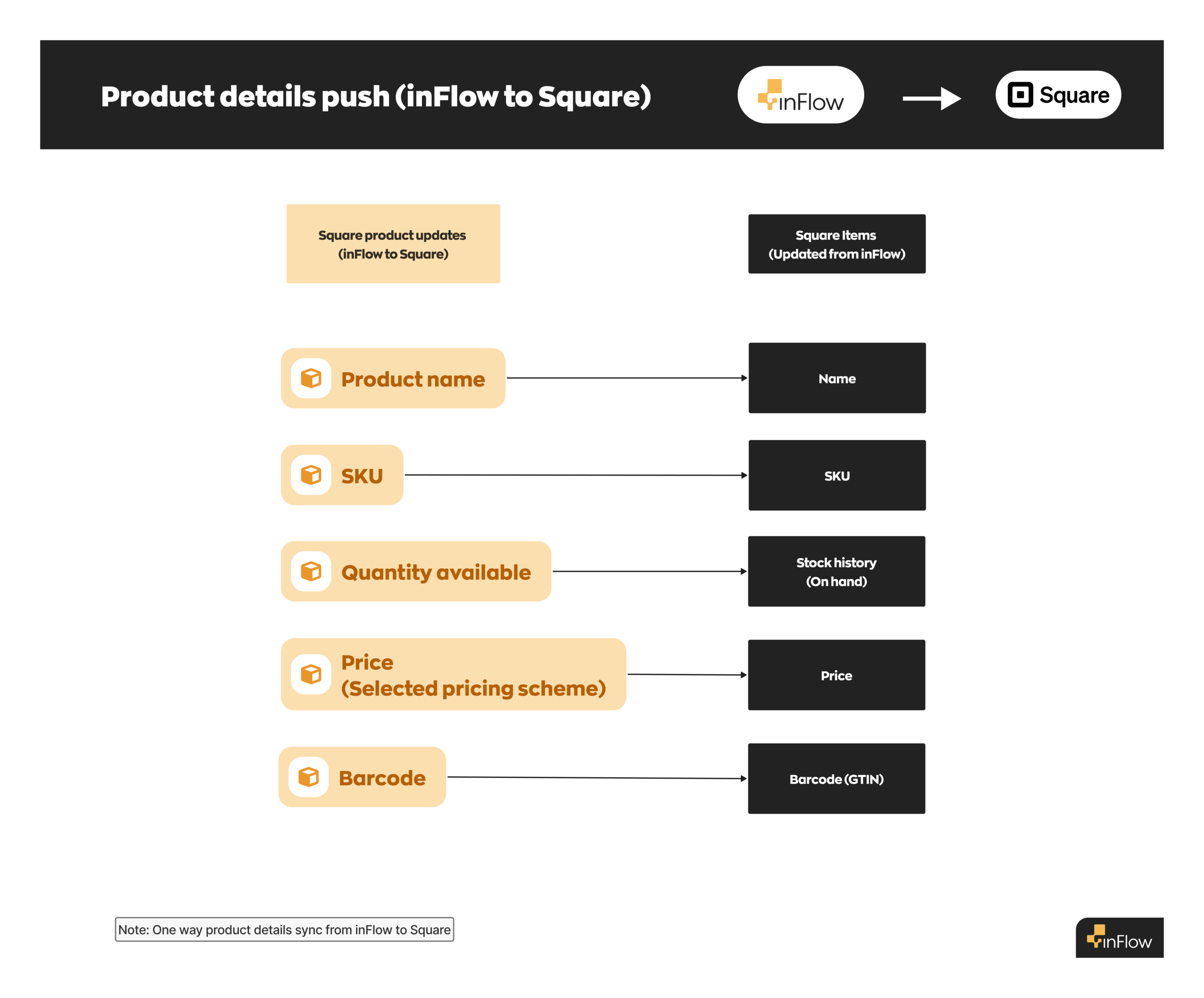 Product details push (inFlow to Square)

inFlow

Square

Square product updates (inFlow to Square)

Square Items (Updated from inFlow)

Product name

Name

SKU

SKU

Quantity available

Stock history (On hand)

Price (Selected pricing scheme)

Price

Barcode

Barcode (GTIN)

Note: One way product details sync from inFlow to Square

inFlow